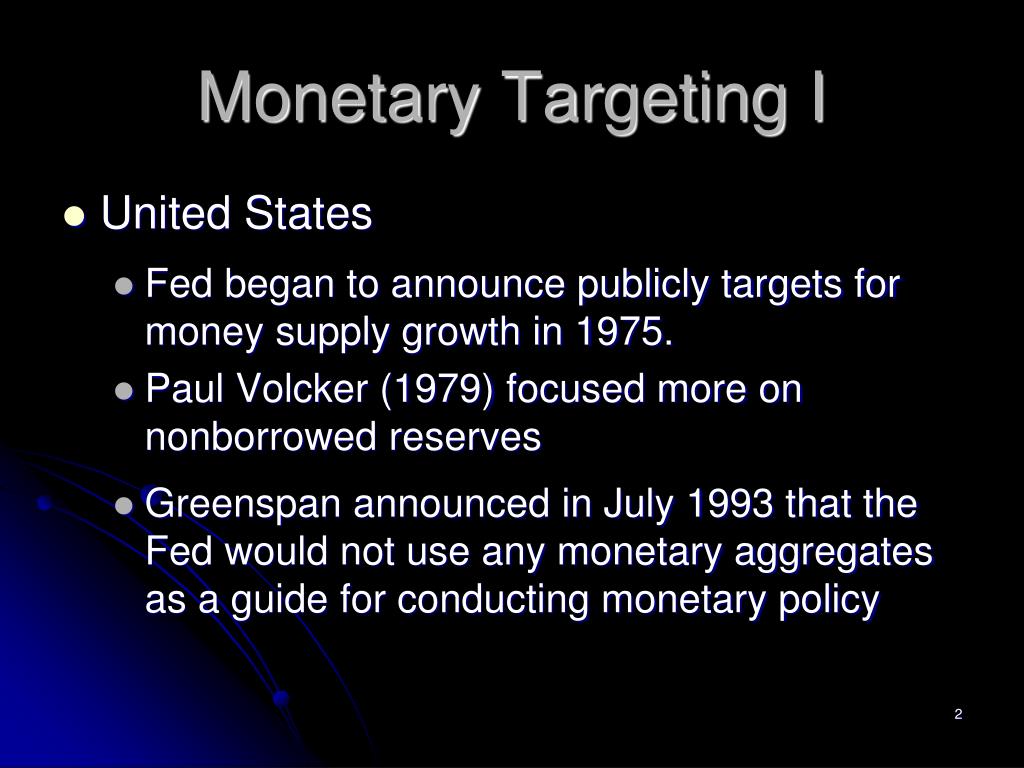 Monetary Targeting I

United States

Fed began to announce publicly targets for money supply growth in 1975.

Paul Volcker (1979) focused more on nonborrowed reserves

Greenspan announced in July 1993 that the Fed would not use any monetary aggregates as a guide for conducting monetary policy

2